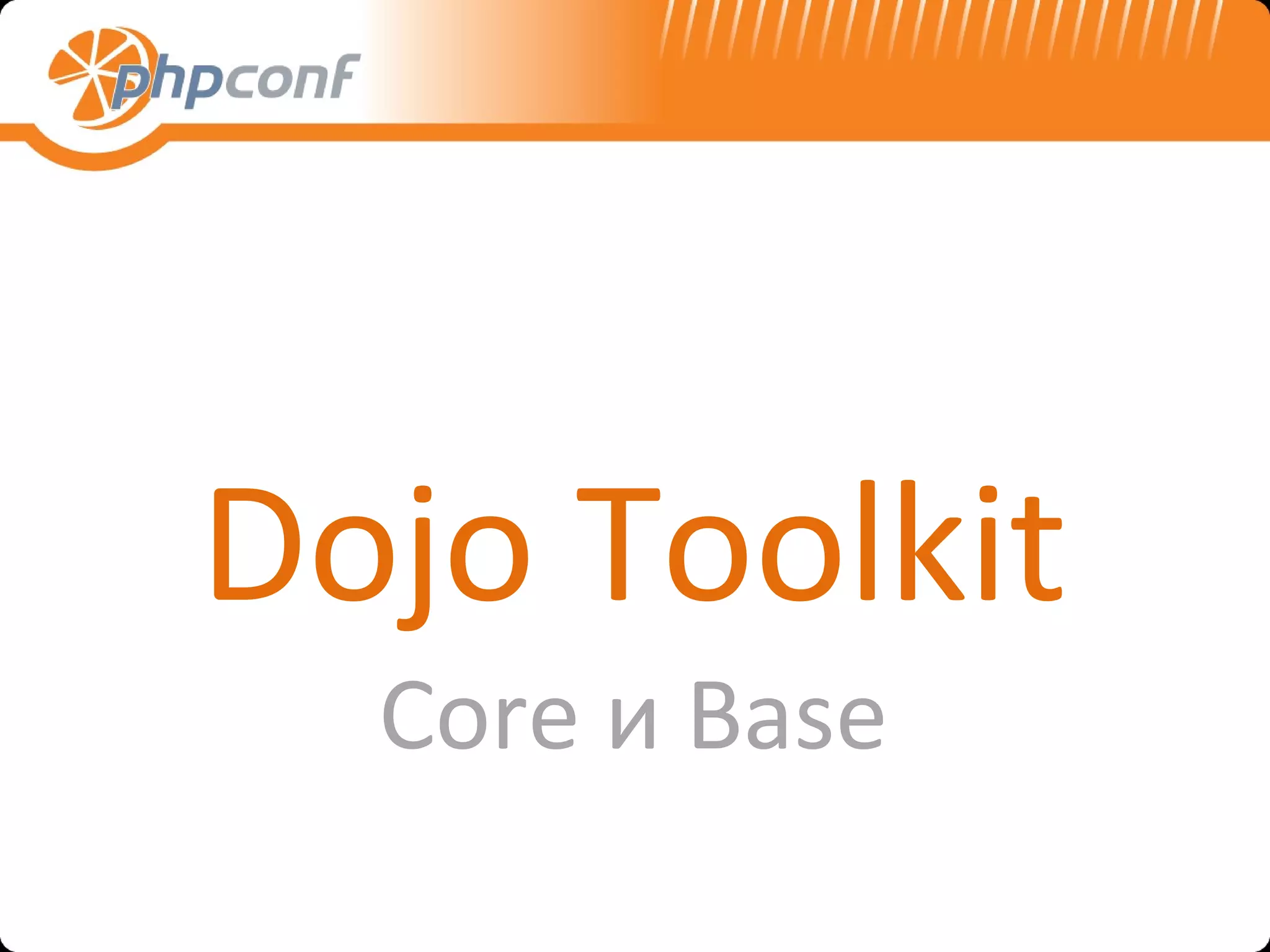 phpconf

Dojo Toolkit

Core и Base